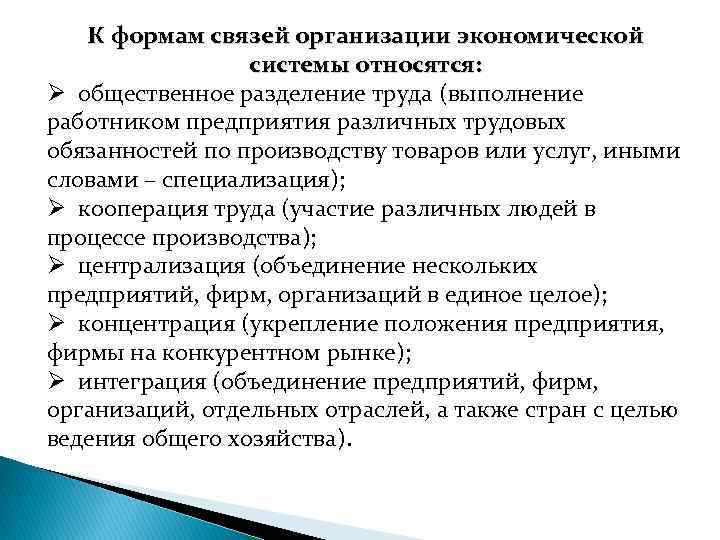 К формам связей организации экономической системы относятся:

➢ общественное разделение труда (выполнение работником предприятия различных трудовых обязанностей по производству товаров или услуг, иными словами – специализация);

➢ кооперация труда (участие различных людей в процессе производства);

➢ централизация (объединение нескольких предприятий, фирм, организаций в единое целое);

➢ концентрация (укрепление положения предприятия, фирмы на конкурентном рынке);

➢ интеграция (объединение предприятий, фирм, организаций, отдельных отраслей, а также стран с целью ведения общего хозяйства).